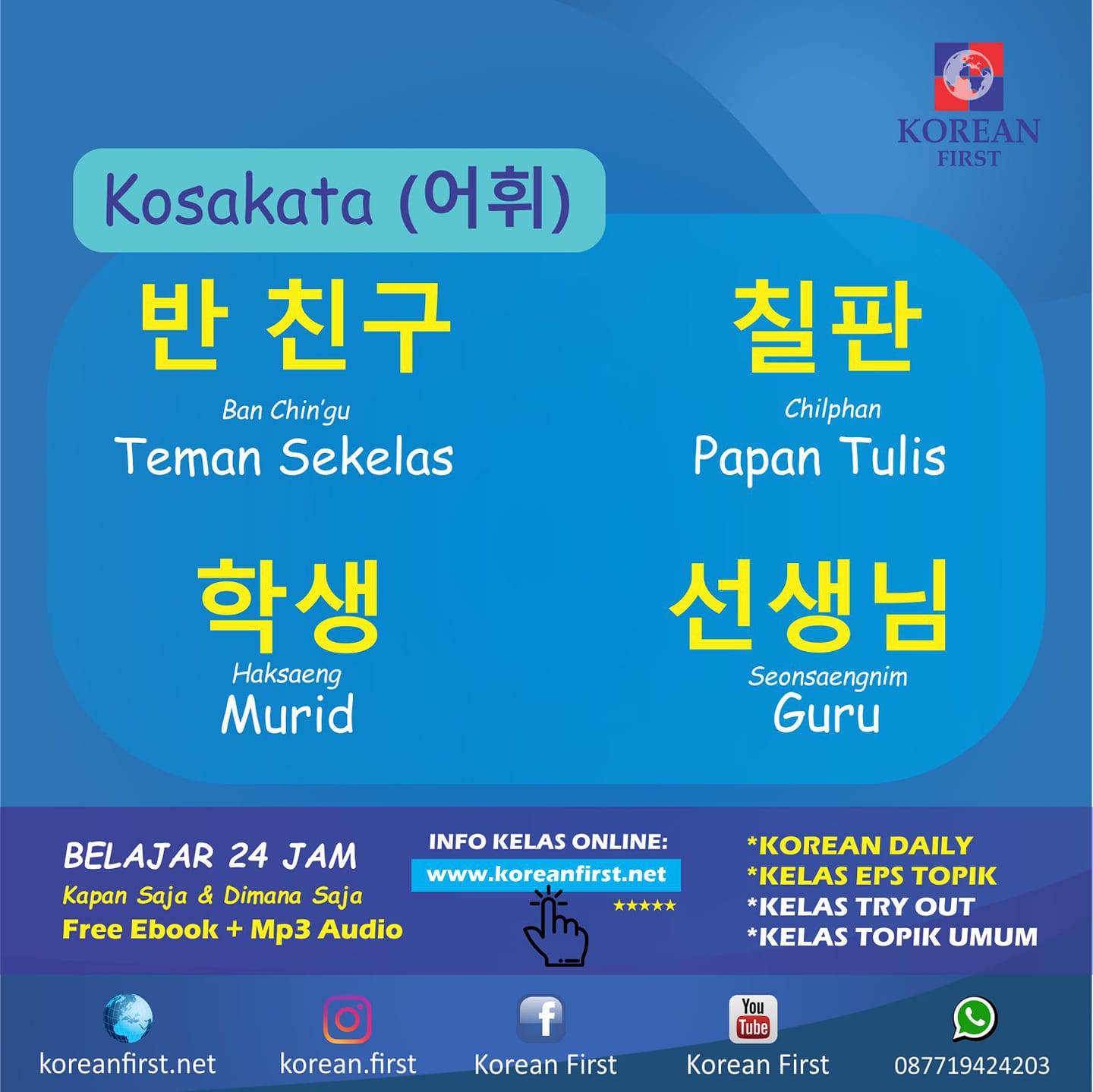 KOREAN
FIRST

Kosakata (어휘)

반 친구
Ban Chin'gu
Teman Sekelas

칠판
Chilphan
Papan Tulis

학생
Haksaeng
Murid

선생님
Seonsaengnim
Guru

BELAJAR 24 JAM
Kapan Saja & Dimana Saja
Free Ebook + Mp3 Audio

INFO KELAS ONLINE:
www.koreanfirst.net
★★★★★

*KOREAN DAILY
*KELAS EPS TOPIK
*KELAS TRY OUT
*KELAS TOPIK UMUM

koreanfirst.net
korean.first
Korean First
You Tube
Korean First
087719424203